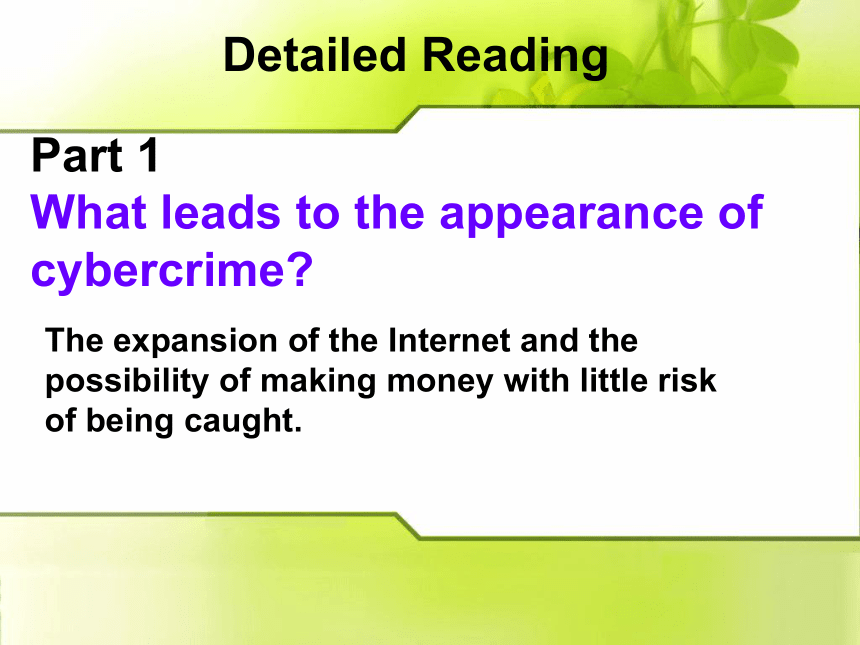 Detailed Reading

Part 1
What leads to the appearance of cybercrime?

The expansion of the Internet and the possibility of making money with little risk of being caught.